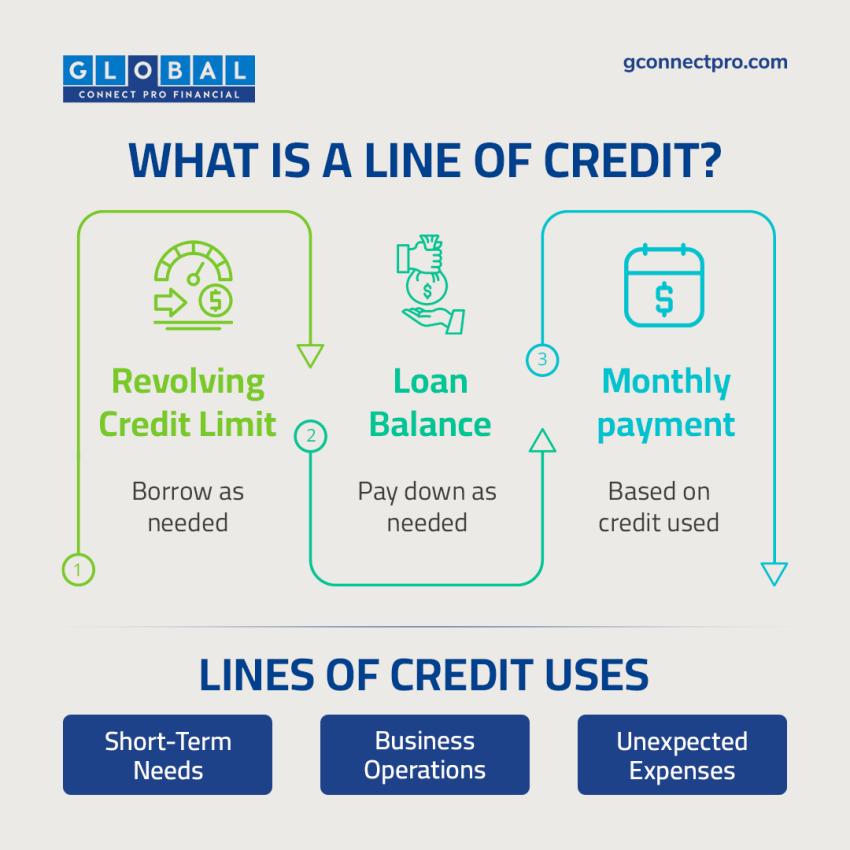 GLOBAL
CONNECT PRO FINANCIAL

gconnectpro.com

WHAT IS A LINE OF CREDIT?

1

Revolving Credit Limit

Borrow as needed

2

Loan Balance

Pay down as needed

3

Monthly payment

Based on credit used

LINES OF CREDIT USES

Short-Term Needs

Business Operations

Unexpected Expenses